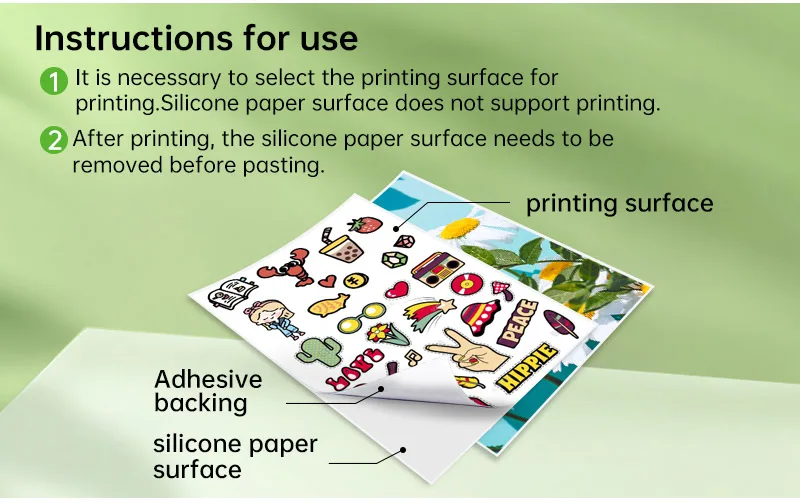 Instructions for use

1 It is necessary to select the printing surface for printing.Silicone paper surface does not support printing.

2 After printing, the silicone paper surface needs to be removed before pasting.

printing surface

PEACE

HIPPIE

LOVE

Adhesive backing

silicone paper surface